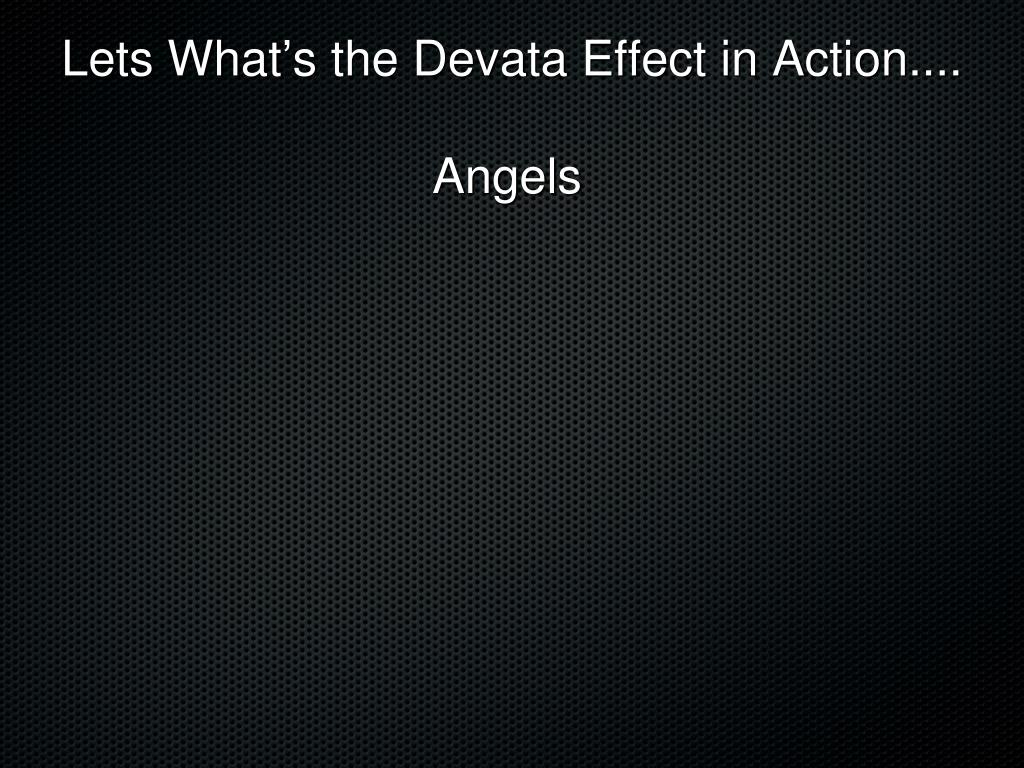 Lets What’s the Devata Effect in Action....

Angels